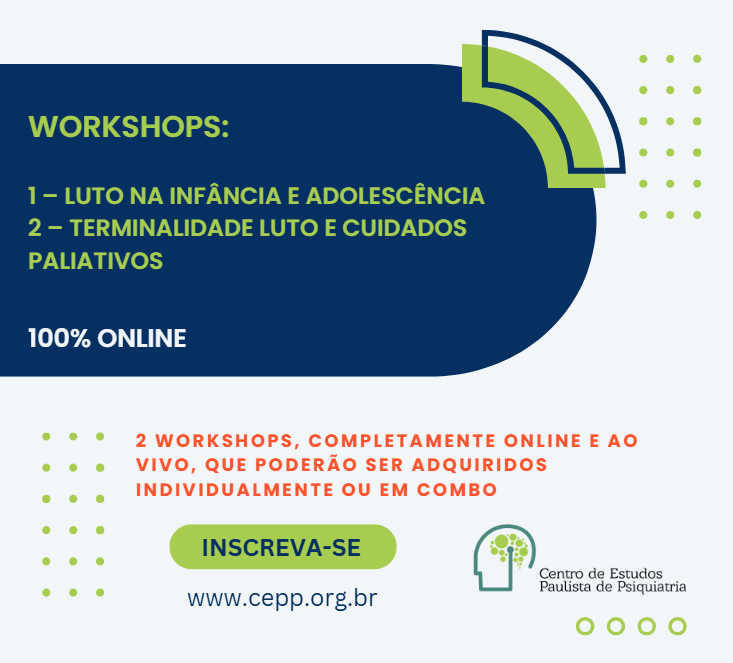 WORKSHOPS:

1 – LUTO NA INFÂNCIA E ADOLESCÊNCIA
2 – TERMINALIDADE LUTO E CUIDADOS PALIATIVOS

100% ONLINE

2 WORKSHOPS, COMPLETAMENTE ONLINE E AO VIVO, QUE PODERÃO SER ADQUIRIDOS INDIVIDUALMENTE OU EM COMBO

INSCREVA-SE

www.cepp.org.br

Centro de Estudos Paulista de Psiquiatria